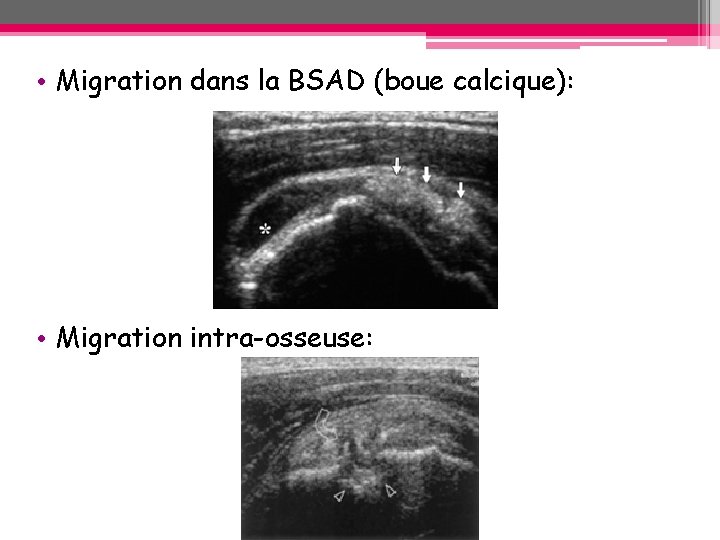 • Migration dans la BSAD (boue calcique):

*

• Migration intra-osseuse: